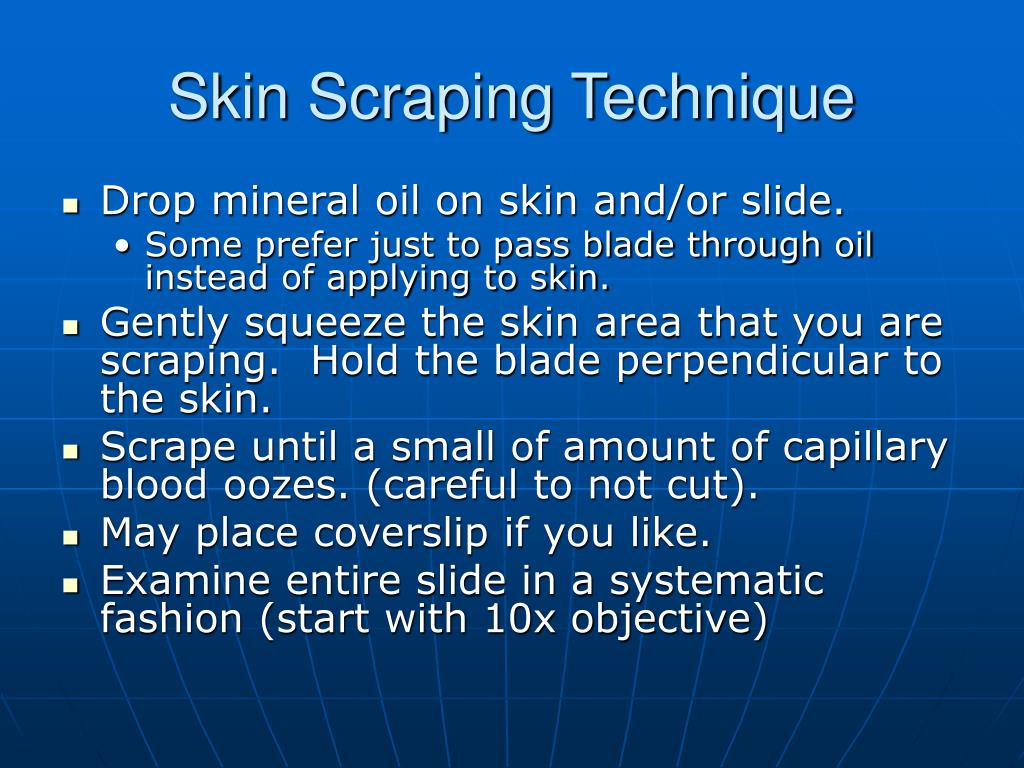 Skin Scraping Technique

- Drop mineral oil on skin and/or slide.
  - Some prefer just to pass blade through oil instead of applying to skin.
- Gently squeeze the skin area that you are scraping.  Hold the blade perpendicular to the skin.
- Scrape until a small of amount of capillary blood oozes. (careful to not cut).
- May place coverslip if you like.
- Examine entire slide in a systematic fashion (start with 10x objective)